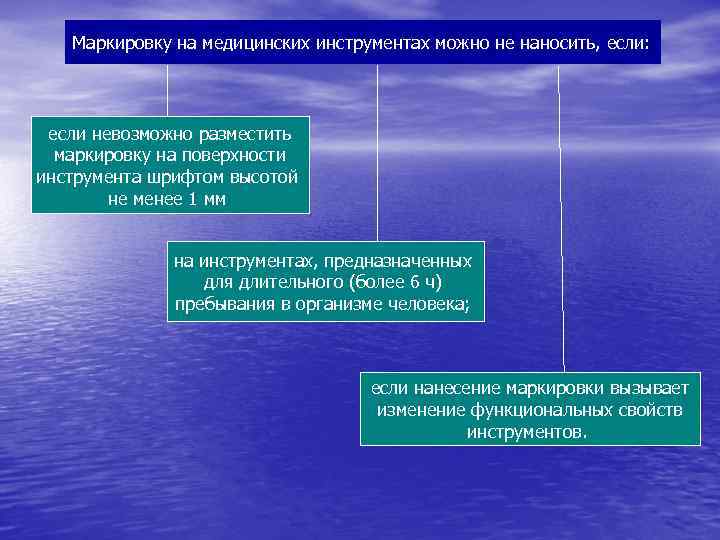 Маркировку на медицинских инструментах можно не наносить, если:

если невозможно разместить маркировку на поверхности инструмента шрифтом высотой не менее 1 мм

на инструментах, предназначенных для длительного (более 6 ч) пребывания в организме человека;

если нанесение маркировки вызывает изменение функциональных свойств инструментов.